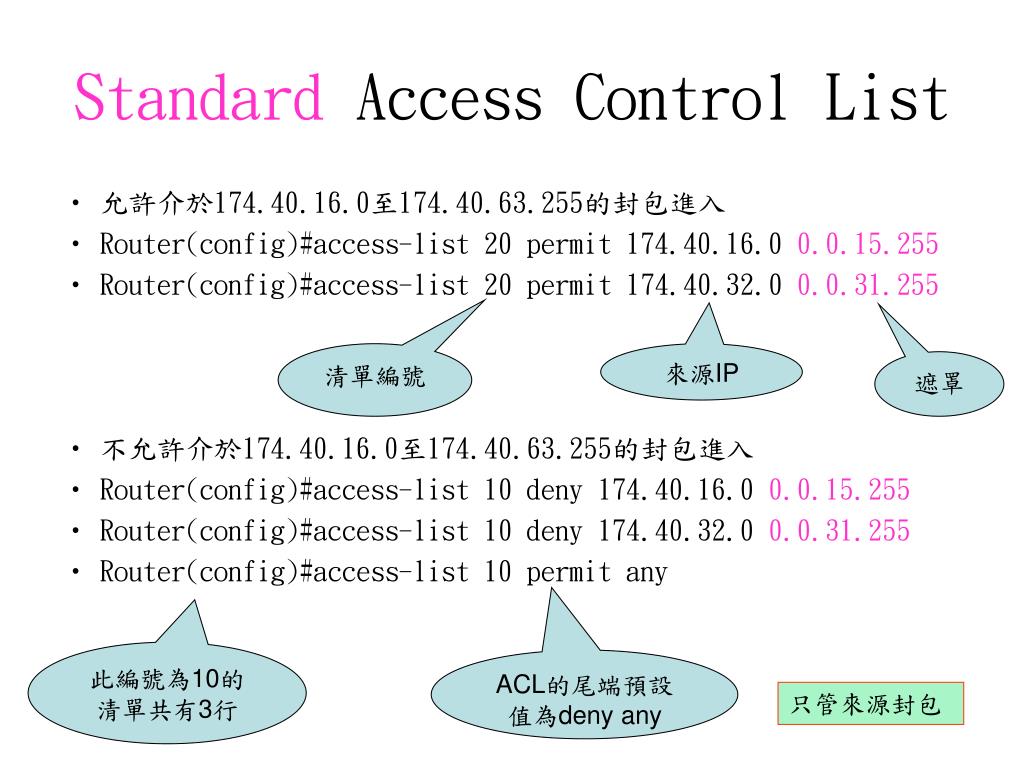 Standard Access Control List

• 允許介於174.40.16.0至174.40.63.255的封包進入
• Router(config)#access-list 20 permit 174.40.16.0 0.0.15.255
• Router(config)#access-list 20 permit 174.40.32.0 0.0.31.255

清單編號

來源IP

遮罩

• 不允許介於174.40.16.0至174.40.63.255的封包進入
• Router(config)#access-list 10 deny 174.40.16.0 0.0.15.255
• Router(config)#access-list 10 deny 174.40.32.0 0.0.31.255
• Router(config)#access-list 10 permit any

此編號為10的清單共有3行

ACL的尾端預設值為deny any

只管來源封包